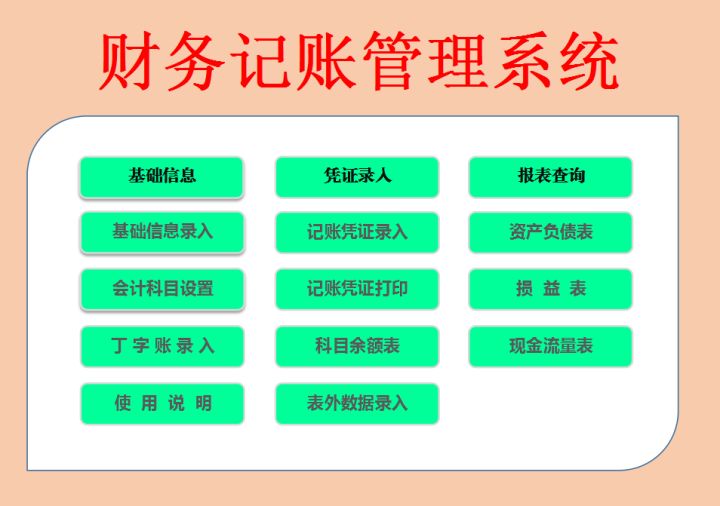 财务记账管理系统

基础信息
基础信息录入
会计科目设置
丁 字 账 录 入
使 用 说 明

凭证录入
记账凭证录入
记账凭证打印
科目余额表
表外数据录入

报表查询
资产负债表
损 益 表
现金流量表